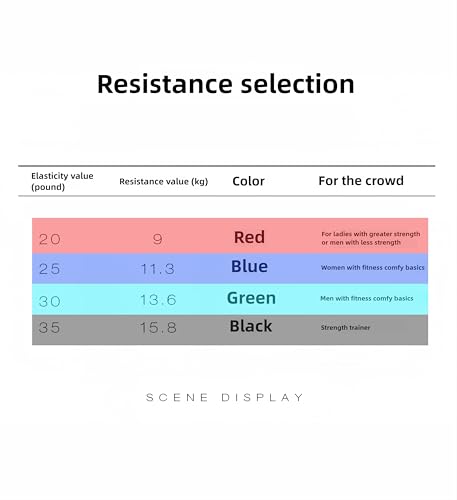 Resistance selection

| Elasticity value (pound) | Resistance value (kg) | Color | For the crowd |
|---|---|---|---|
| 20 | 9 | Red | For ladies with greater strength or men with less strength |
| 25 | 11.3 | Blue | Women with fitness comfy basics |
| 30 | 13.6 | Green | Men with fitness comfy basics |
| 35 | 15.8 | Black | Strength trainer |

SCENE DISPLAY